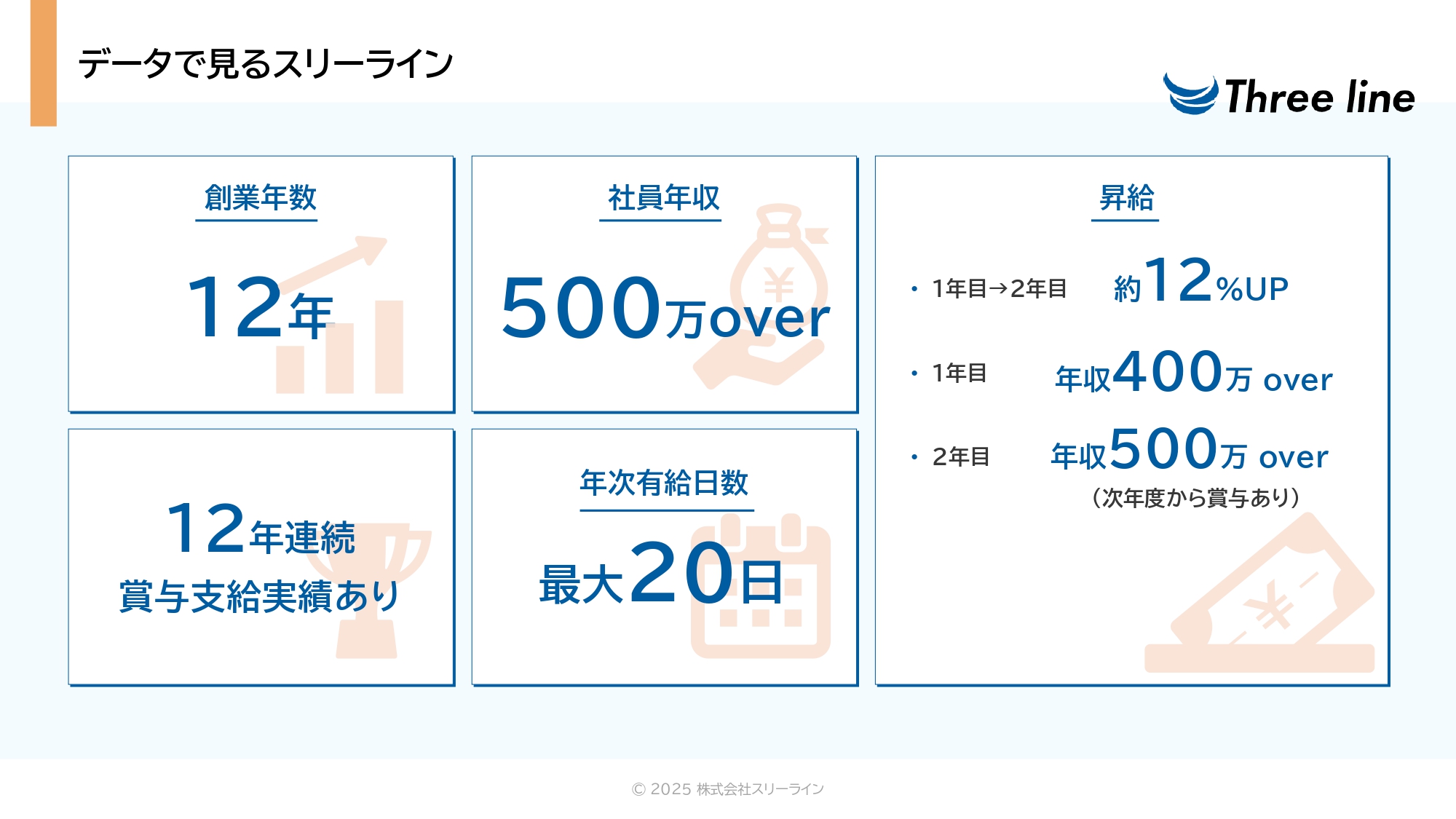 データで見るスリーライン

Three line

創業年数

12年

社員年収

500万over

昇給

・1年目→2年目　約12%UP

・1年目　年収400万 over

・2年目　年収500万 over
（次年度から賞与あり）

12年連続
賞与支給実績あり

年次有給日数

最大20日

© 2025 株式会社スリーライン